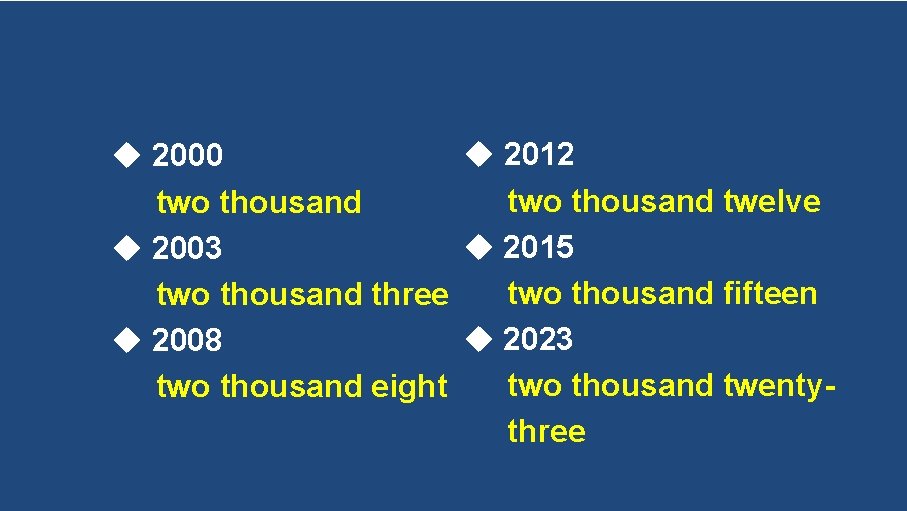 ◆ 2000
two thousand
◆ 2003
two thousand three
◆ 2008
two thousand eight

◆ 2012
two thousand twelve
◆ 2015
two thousand fifteen
◆ 2023
two thousand twenty-three